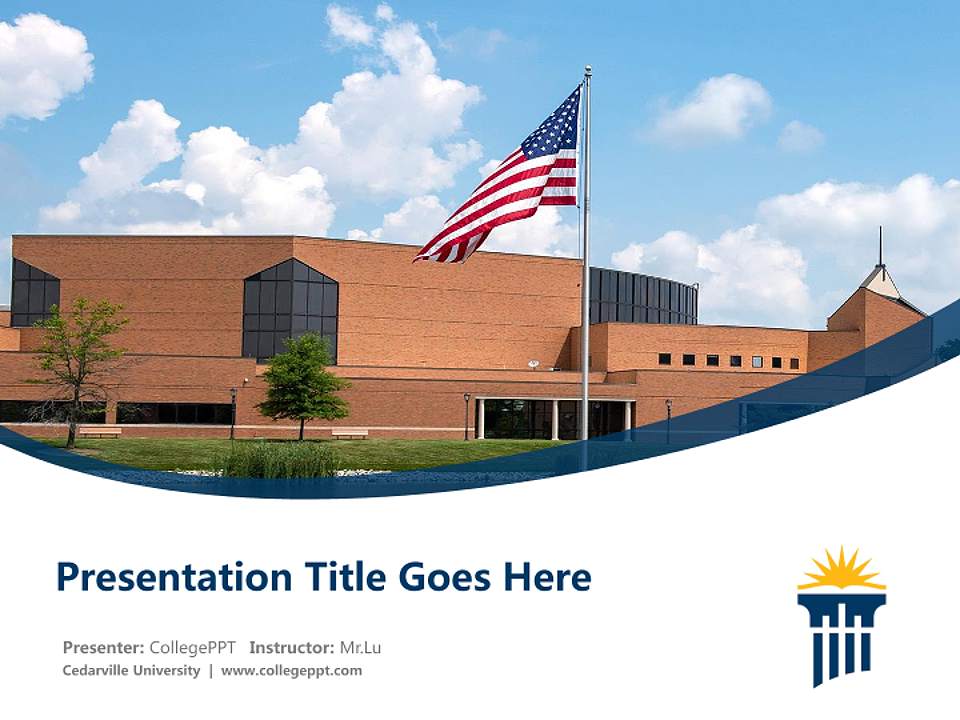 Presentation Title Goes Here

Presenter: CollegePPT Instructor: Mr.Lu
Cedarville University | www.collegeppt.com